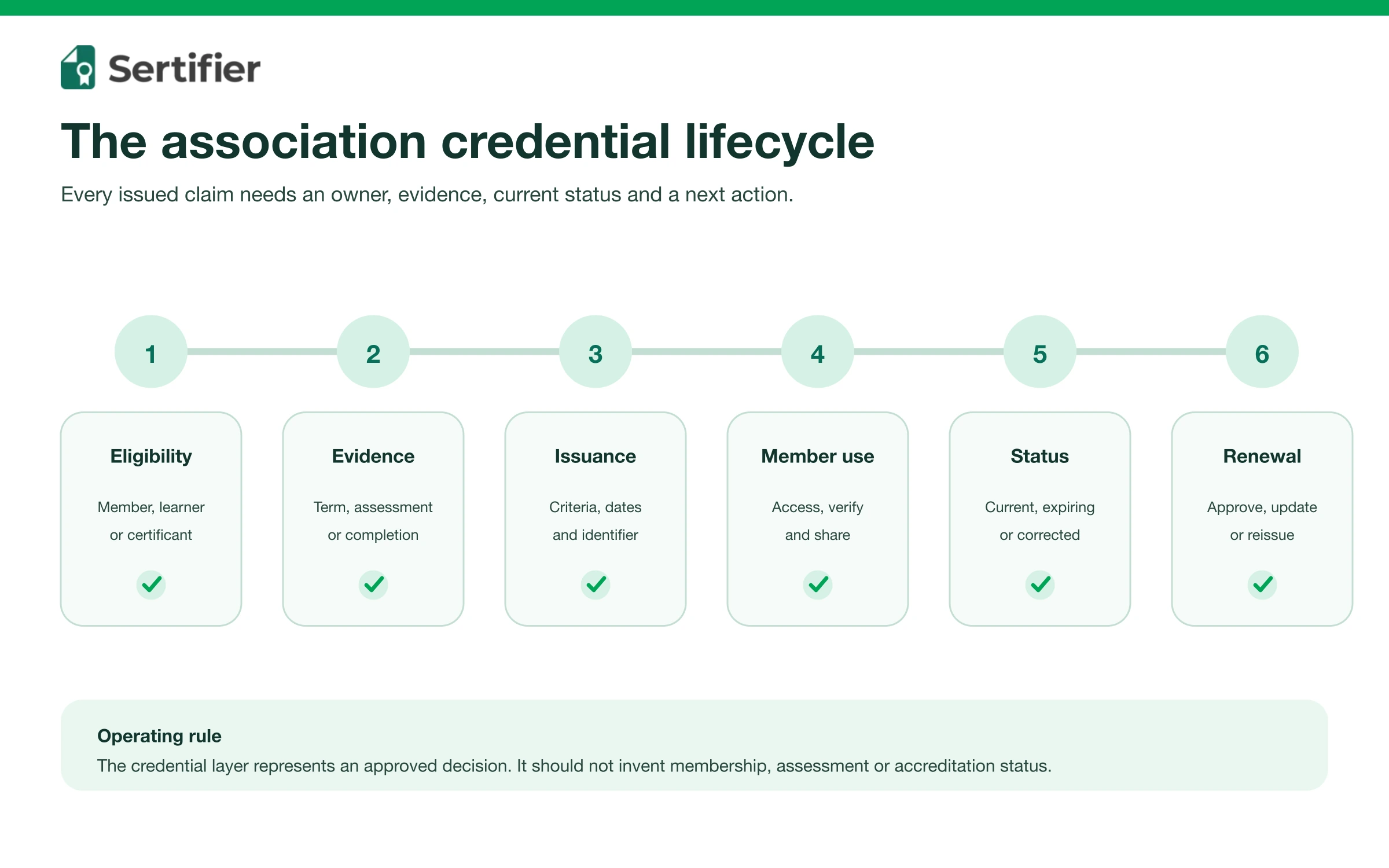 Sertifier

The association credential lifecycle

Every issued claim needs an owner, evidence, current status and a next action.

1

Eligibility

Member, learner or certificant

2

Evidence

Term, assessment or completion

3

Issuance

Criteria, dates and identifier

4

Member use

Access, verify and share

5

Status

Current, expiring or corrected

6

Renewal

Approve, update or reissue

Operating rule

The credential layer represents an approved decision. It should not invent membership, assessment or accreditation status.